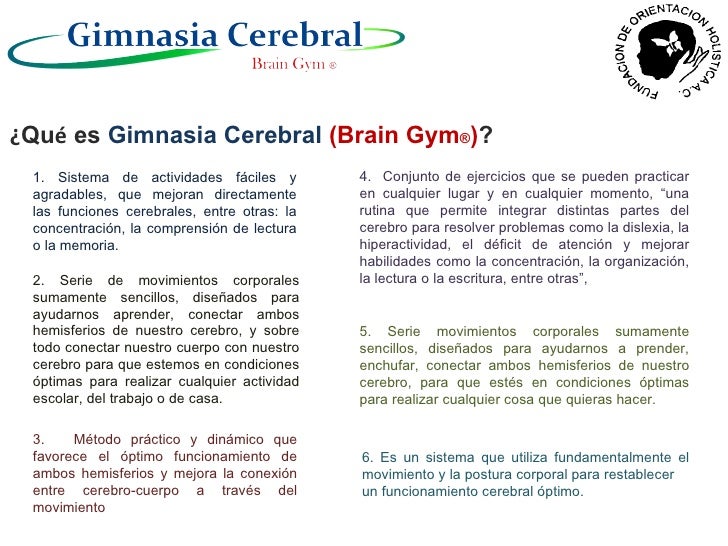 Gimnasia Cerebral
Brain Gym ®

FUNDACION DE ORIENTACION HOLISTICA A.C.

¿Qué es Gimnasia Cerebral (Brain Gym®)?

1. Sistema de actividades fáciles y agradables, que mejoran directamente las funciones cerebrales, entre otras: la concentración, la comprensión de lectura o la memoria.

2. Serie de movimientos corporales sumamente sencillos, diseñados para ayudarnos aprender, conectar ambos hemisferios de nuestro cerebro, y sobre todo conectar nuestro cuerpo con nuestro cerebro para que estemos en condiciones óptimas para realizar cualquier actividad escolar, del trabajo o de casa.

3. Método práctico y dinámico que favorece el óptimo funcionamiento de ambos hemisferios y mejora la conexión entre cerebro-cuerpo a través del movimiento

4. Conjunto de ejercicios que se pueden practicar en cualquier lugar y en cualquier momento, “una rutina que permite integrar distintas partes del cerebro para resolver problemas como la dislexia, la hiperactividad, el déficit de atención y mejorar habilidades como la concentración, la organización, la lectura o la escritura, entre otras”,

5. Serie movimientos corporales sumamente sencillos, diseñados para ayudarnos a prender, enchufar, conectar ambos hemisferios de nuestro cerebro, para que estés en condiciones óptimas para realizar cualquier cosa que quieras hacer.

6. Es un sistema que utiliza fundamentalmente el movimiento y la postura corporal para restablecer un funcionamiento cerebral óptimo.